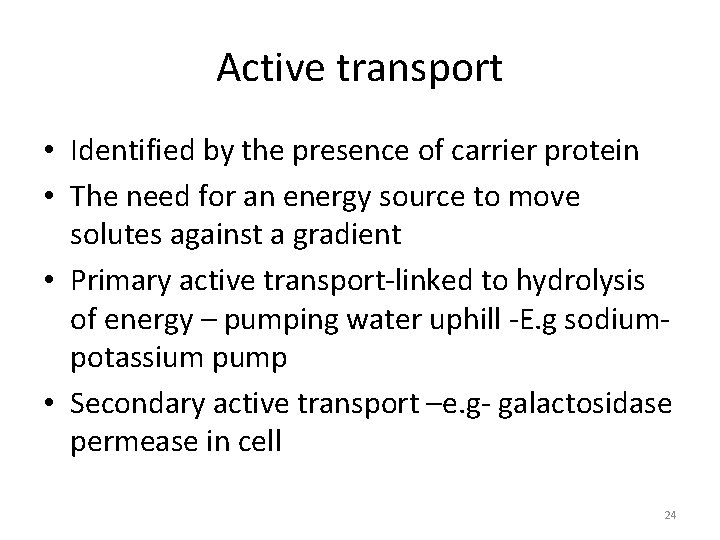 Active transport

• Identified by the presence of carrier protein
• The need for an energy source to move solutes against a gradient
• Primary active transport-linked to hydrolysis of energy – pumping water uphill -E.g sodium-potassium pump
• Secondary active transport –e.g- galactosidase permease in cell

24